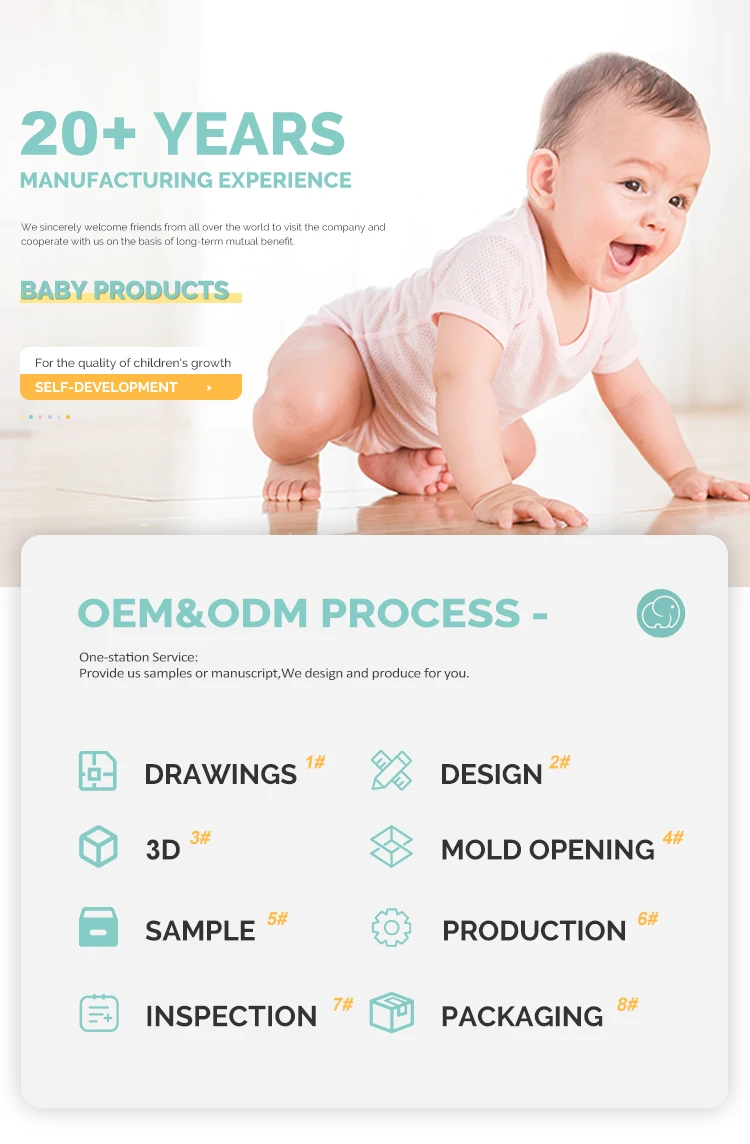 20+ YEARS
MANUFACTURING EXPERIENCE

We sincerely welcome friends from all over the world to visit the company and cooperate with us on the basis of long-term mutual benefit.

BABY PRODUCTS

For the quality of children's growth
SELF-DEVELOPMENT

OEM&ODM PROCESS -

One-station Service:
Provide us samples or manuscript,We design and produce for you.

DRAWINGS 1#
DESIGN 2#
3D 3#
MOLD OPENING 4#
SAMPLE 5#
PRODUCTION 6#
INSPECTION 7#
PACKAGING 8#